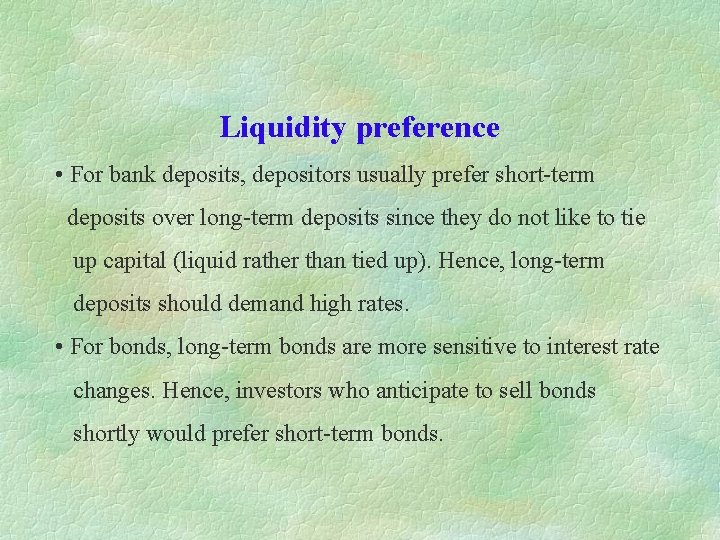 Liquidity preference

• For bank deposits, depositors usually prefer short-term deposits over long-term deposits since they do not like to tie up capital (liquid rather than tied up). Hence, long-term deposits should demand high rates.

• For bonds, long-term bonds are more sensitive to interest rate changes. Hence, investors who anticipate to sell bonds shortly would prefer short-term bonds.